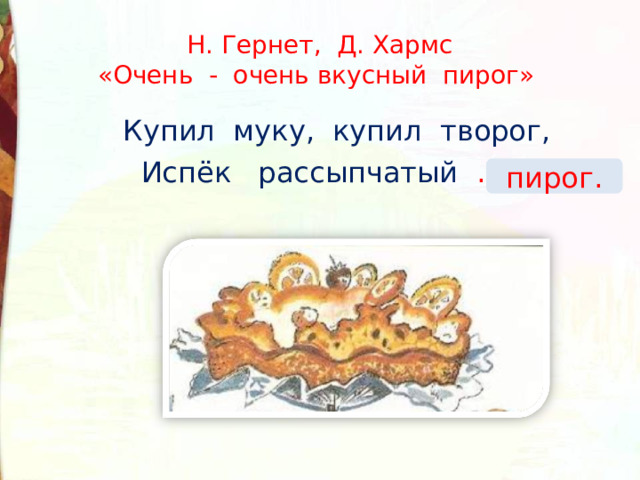 Н. Гернет, Д. Хармс
«Очень - очень вкусный пирог»

Купил муку, купил творог,
Испёк рассыпчатый . пирог.